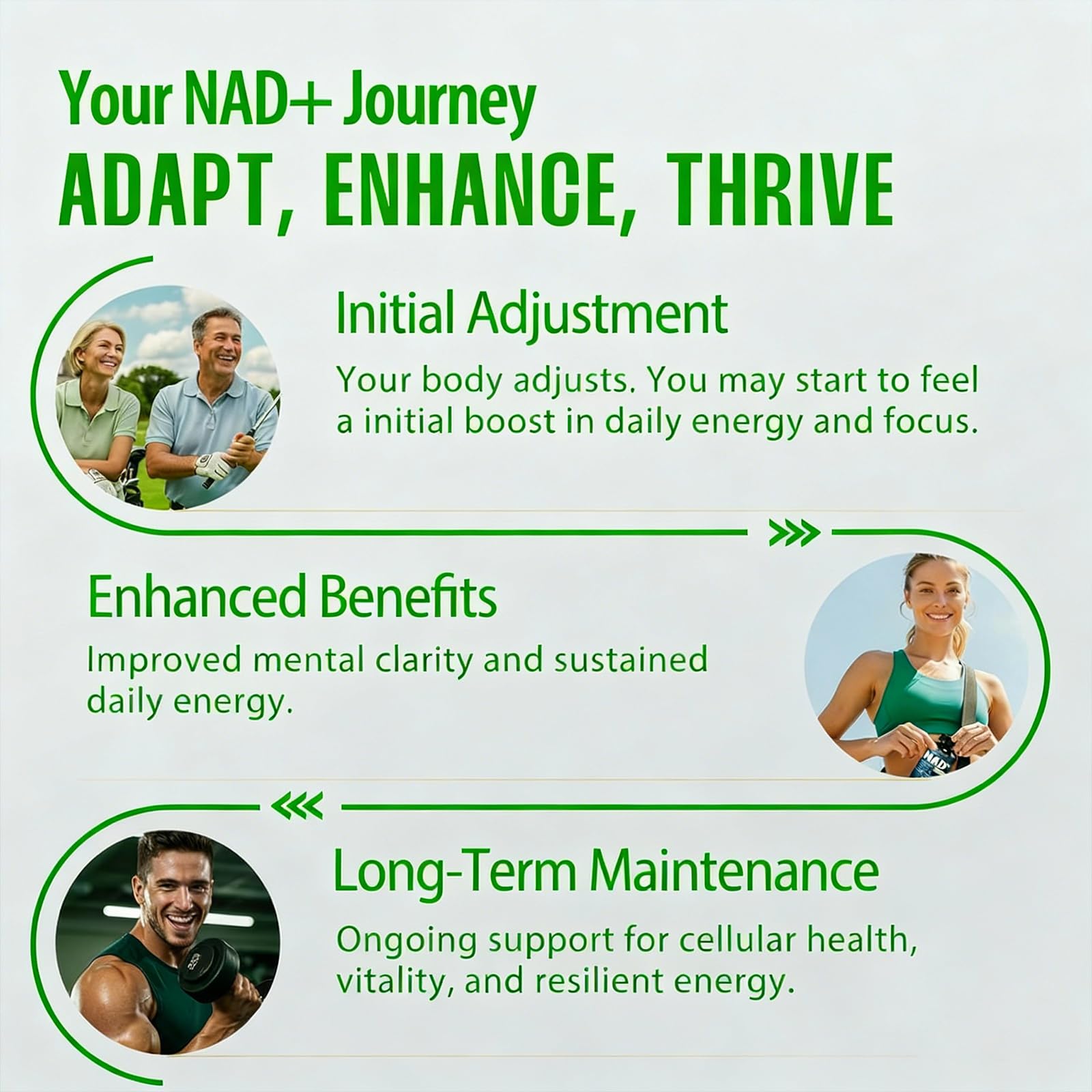 Your NAD+ Journey
ADAPT, ENHANCE, THRIVE

Initial Adjustment

Your body adjusts. You may start to feel a initial boost in daily energy and focus.

Enhanced Benefits

Improved mental clarity and sustained daily energy.

NAD+

Long-Term Maintenance

Ongoing support for cellular health, vitality, and resilient energy.